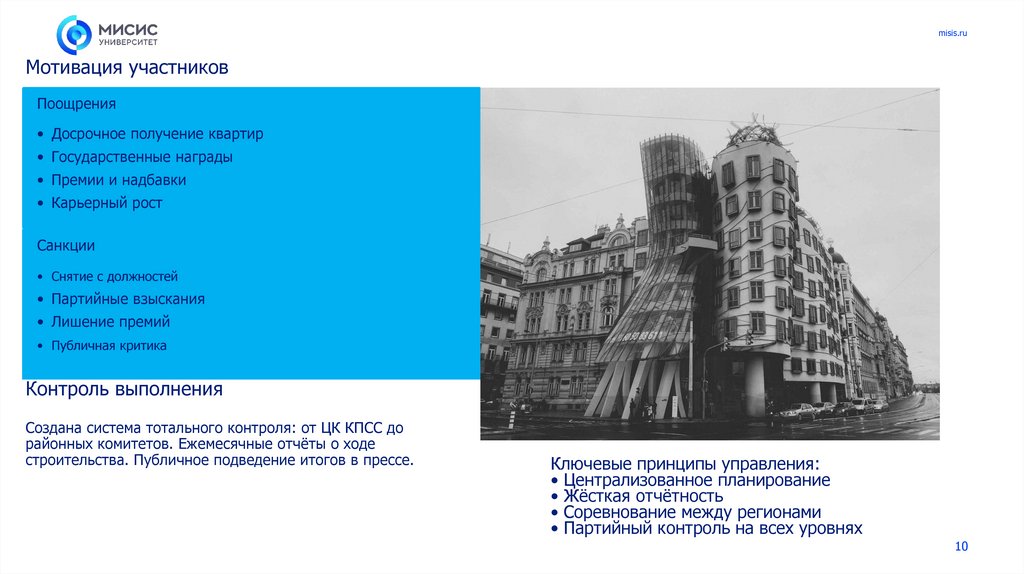 МИСИС
УНИВЕРСИТЕТ

misis.ru

Мотивация участников

Поощрения

• Досрочное получение квартир
• Государственные награды
• Премии и надбавки
• Карьерный рост

Санкции

• Снятие с должностей
• Партийные взыскания
• Лишение премий
• Публичная критика

Контроль выполнения

Создана система тотального контроля: от ЦК КПСС до районных комитетов. Ежемесячные отчёты о ходе строительства. Публичное подведение итогов в прессе.

Ключевые принципы управления:
• Централизованное планирование
• Жёсткая отчётность
• Соревнование между регионами
• Партийный контроль на всех уровнях

10